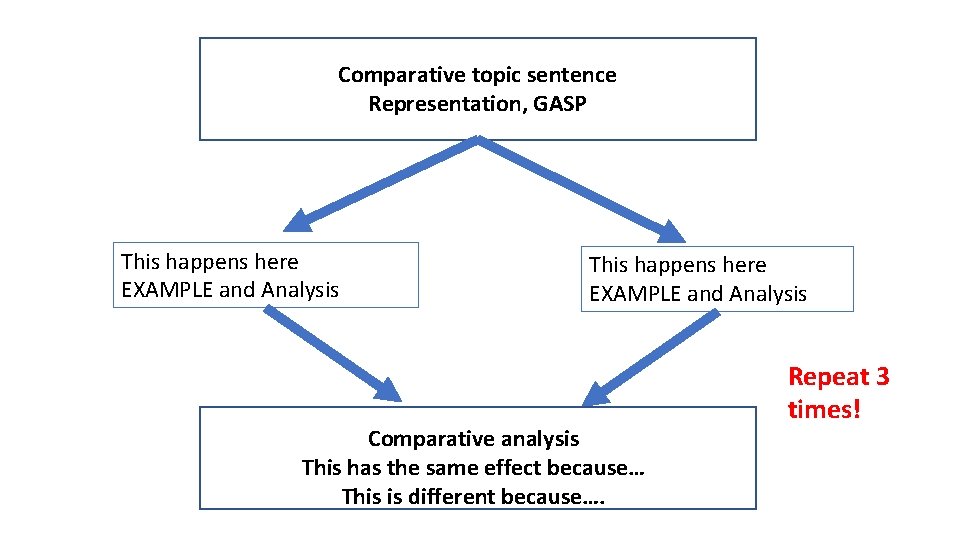 Comparative topic sentence
Representation, GASP

This happens here
EXAMPLE and Analysis

This happens here
EXAMPLE and Analysis

Repeat 3 times!

Comparative analysis
This has the same effect because…
This is different because….